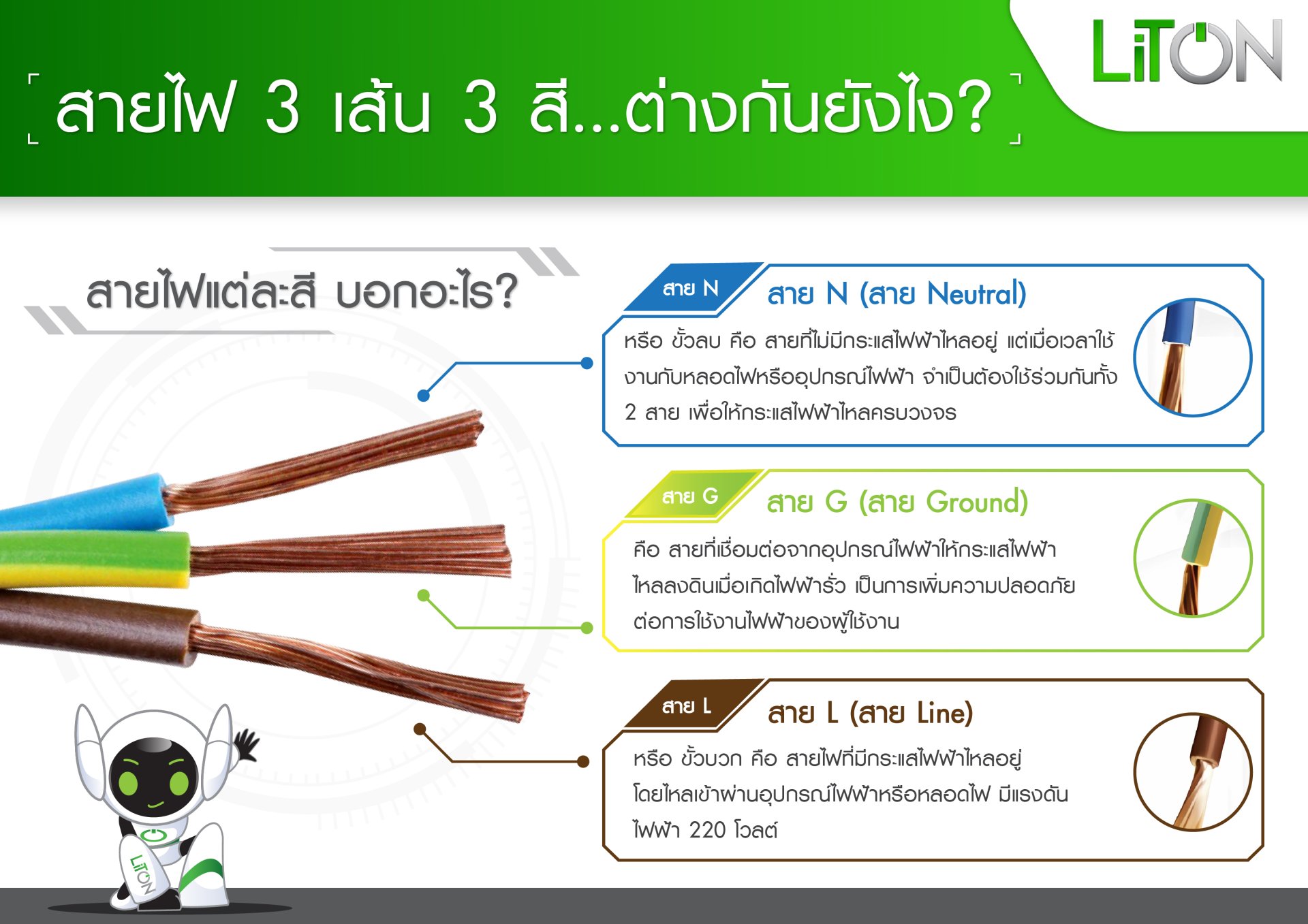 LiTON

สายไฟ 3 เส้น 3 สี...ต่างกันยังไง?

สายไฟแต่ละสี บอกอะไร?

สาย N

สาย N (สาย Neutral)

หรือ ขั้วลบ คือ สายที่ไม่มีกระแสไฟฟ้าไหลอยู่ แต่เมื่อเวลาใช้งานกับหลอดไฟหรืออุปกรณ์ไฟฟ้า จำเป็นต้องใช้ร่วมกันทั้ง 2 สาย เพื่อให้กระแสไฟฟ้าไหลครบวงจร

สาย G

สาย G (สาย Ground)

คือ สายที่เชื่อมต่อจากอุปกรณ์ไฟฟ้าให้กระแสไฟฟ้าไหลลงดินเมื่อเกิดไฟฟ้ารั่ว เป็นการเพิ่มความปลอดภัยต่อการใช้งานไฟฟ้าของผู้ใช้งาน

สาย L

สาย L (สาย Line)

หรือ ขั้วบวก คือ สายไฟที่มีกระแสไฟฟ้าไหลอยู่ โดยไหลเข้าผ่านอุปกรณ์ไฟฟ้าหรือหลอดไฟ มีแรงดันไฟฟ้า 220 โวลต์

LiTON